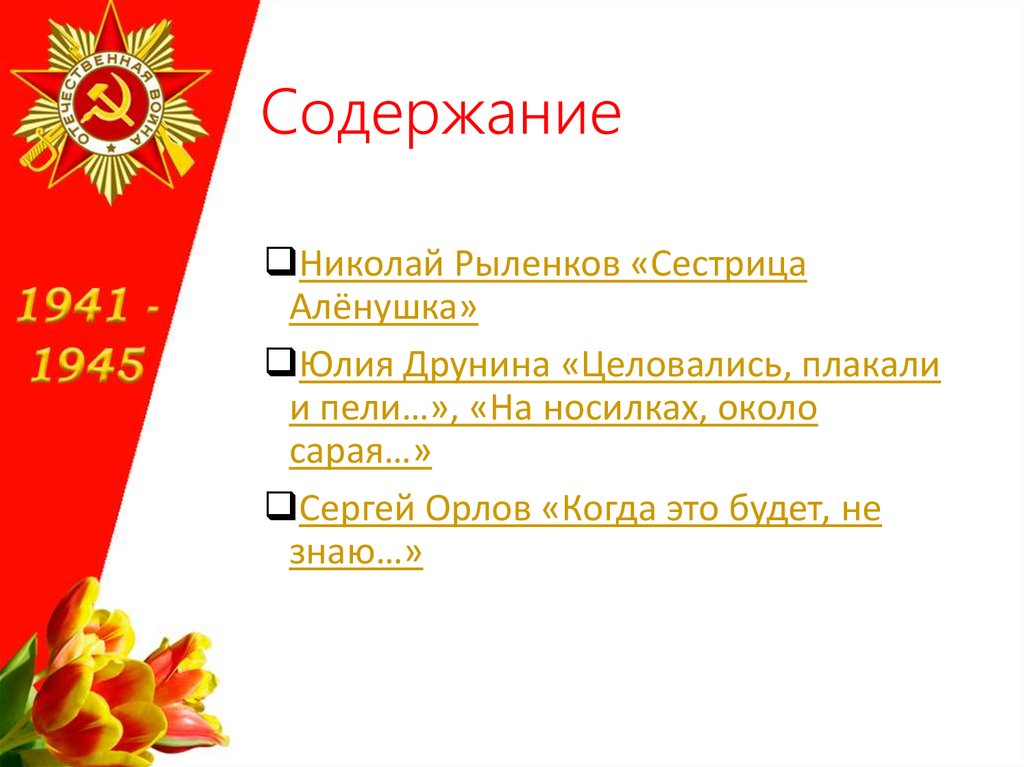 ОТЕЧЕСТВЕННАЯ ВОЙНА

1941 - 1945

Содержание

❑Николай Рыленков «Сестрица Алёнушка»

❑Юлия Друнина «Целовались, плакали и пели…», «На носилках, около сарая…»

❑Сергей Орлов «Когда это будет, не знаю…»